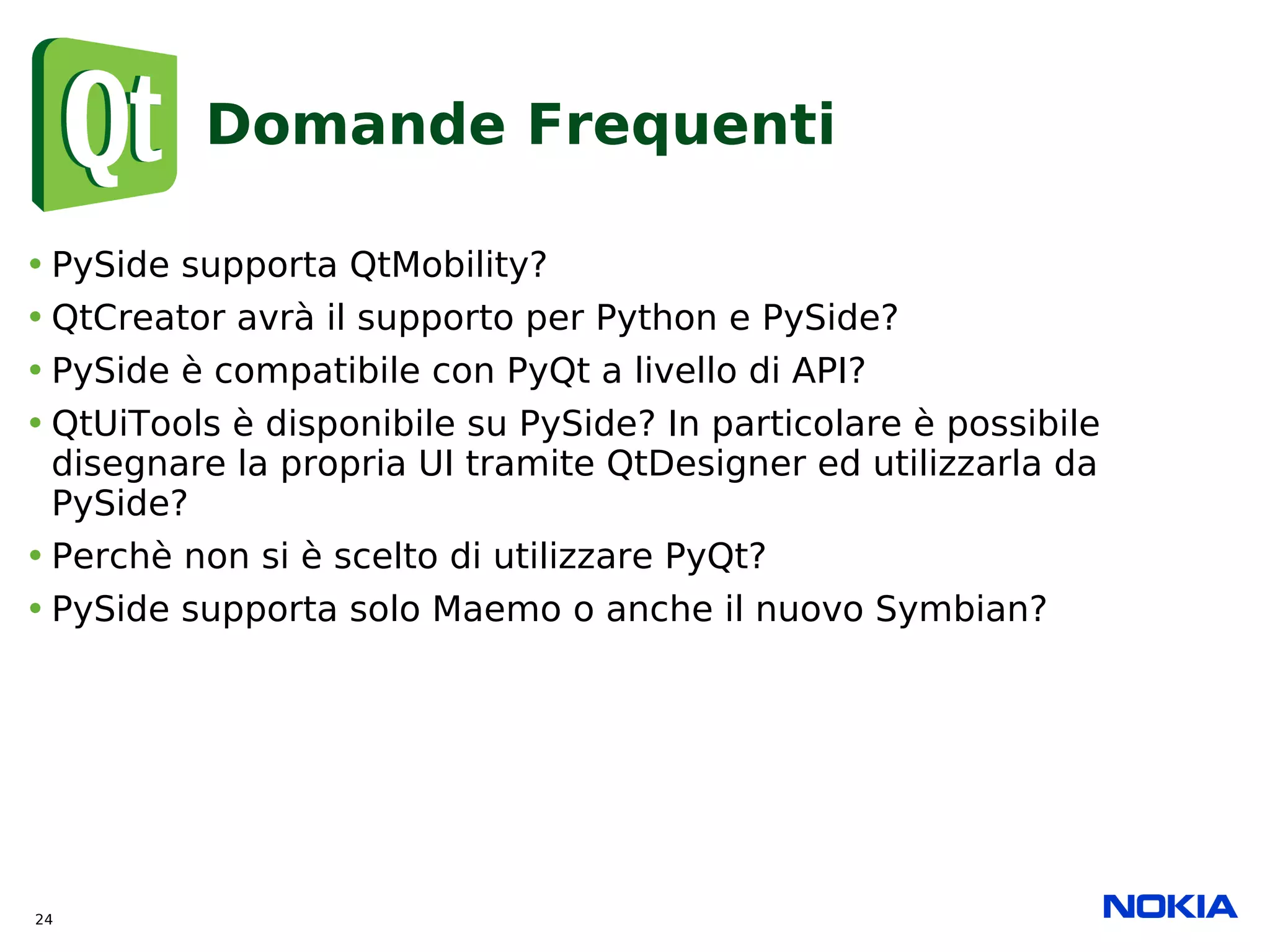 Qt

Domande Frequenti

• PySide supporta QtMobility?
• QtCreator avrà il supporto per Python e PySide?
• PySide è compatibile con PyQt a livello di API?
• QtUiTools è disponibile su PySide? In particolare è possibile disegnare la propria UI tramite QtDesigner ed utilizzarla da PySide?
• Perchè non si è scelto di utilizzare PyQt?
• PySide supporta solo Maemo o anche il nuovo Symbian?

24

NOKIA